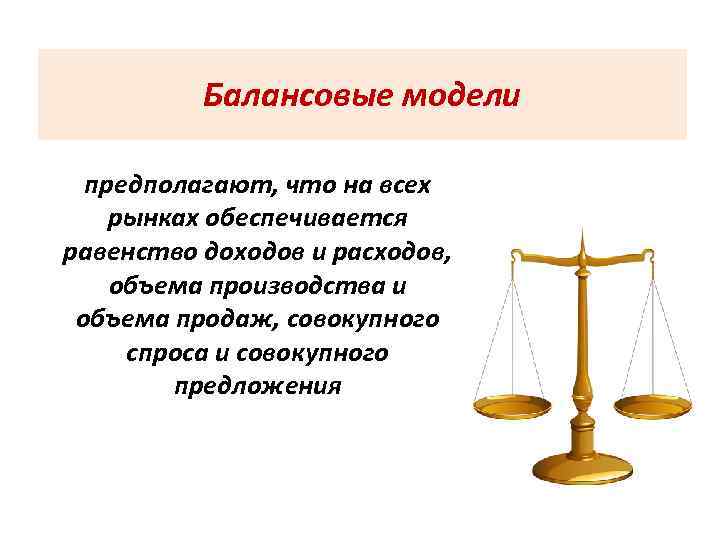 Балансовые модели

предполагают, что на всех рынках обеспечивается равенство доходов и расходов, объема производства и объема продаж, совокупного спроса и совокупного предложения